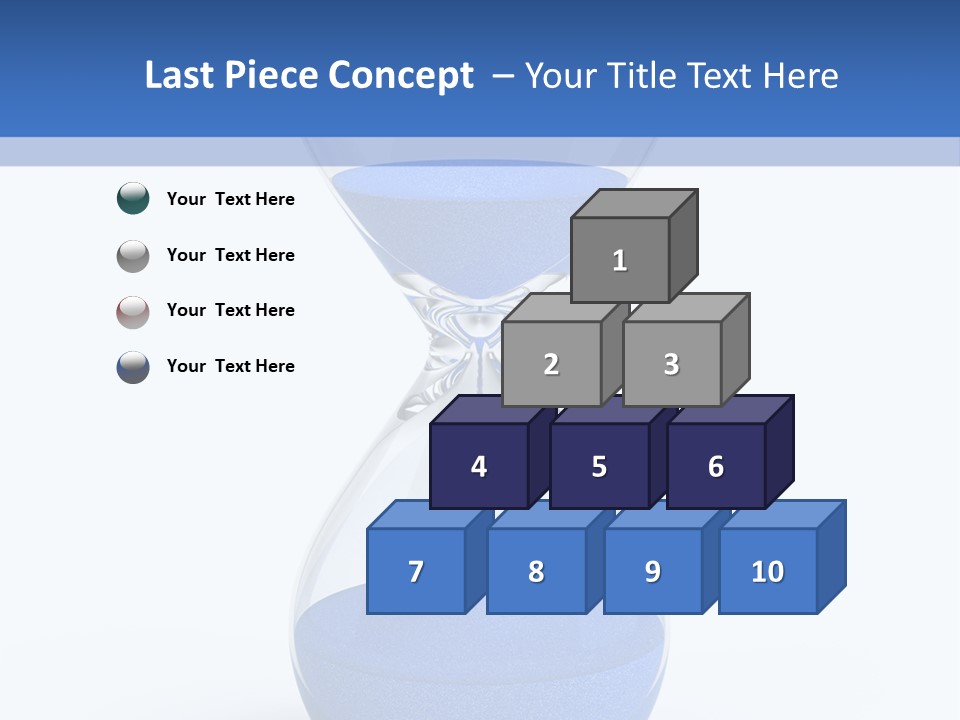 Last Piece Concept – Your Title Text Here

Your Text Here

Your Text Here

Your Text Here

Your Text Here

1

2

3

4

5

6

7

8

9

10